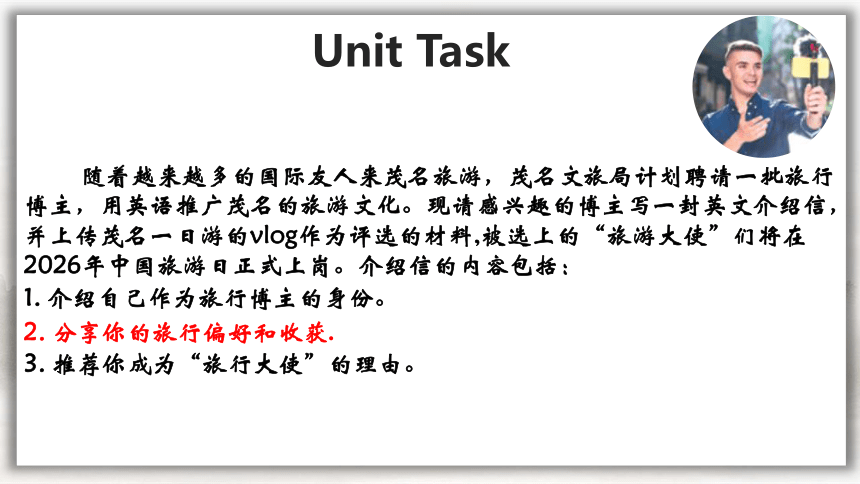 Unit Task

随着越来越多的国际友人来茂名旅游，茂名文旅局计划聘请一批旅行博主，用英语推广茂名的旅游文化。现请感兴趣的博主写一封英文介绍信，并上传茂名一日游的vlog作为评选的材料,被选上的“旅游大使”们将在2026年中国旅游日正式上岗。介绍信的内容包括：
1. 介绍自己作为旅行博主的身份。
2. 分享你的旅行偏好和收获.
3. 推荐你成为“旅行大使”的理由。